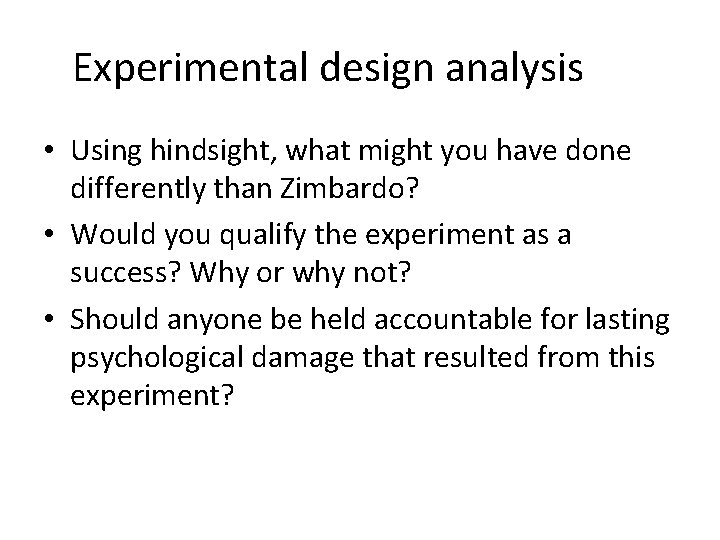 Experimental design analysis

• Using hindsight, what might you have done differently than Zimbardo?
• Would you qualify the experiment as a success? Why or why not?
• Should anyone be held accountable for lasting psychological damage that resulted from this experiment?